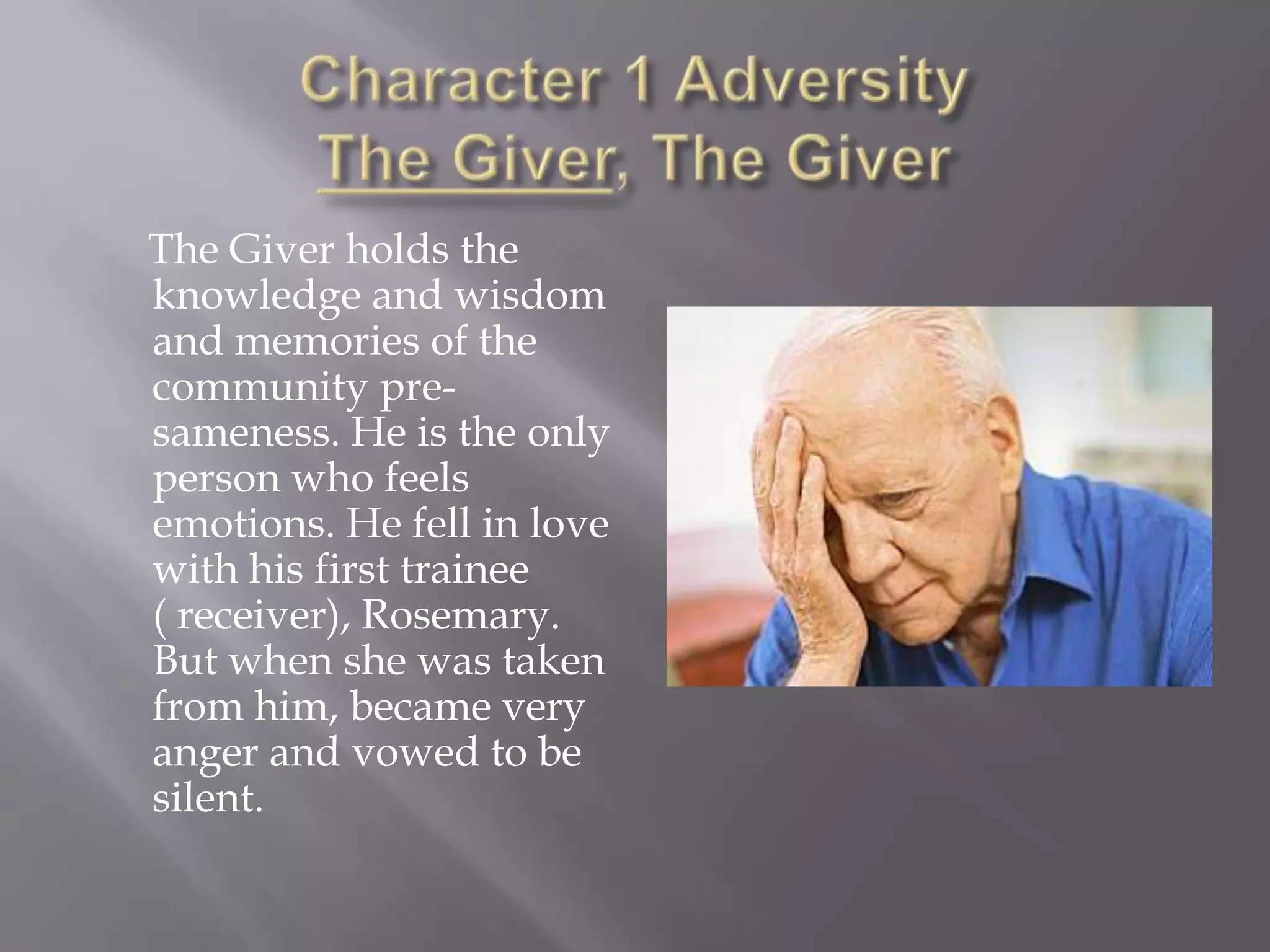 Character 1 Adversity
The Giver, The Giver

The Giver holds the knowledge and wisdom and memories of the community pre-sameness. He is the only person who feels emotions. He fell in love with his first trainee ( receiver), Rosemary. But when she was taken from him, became very anger and vowed to be silent.